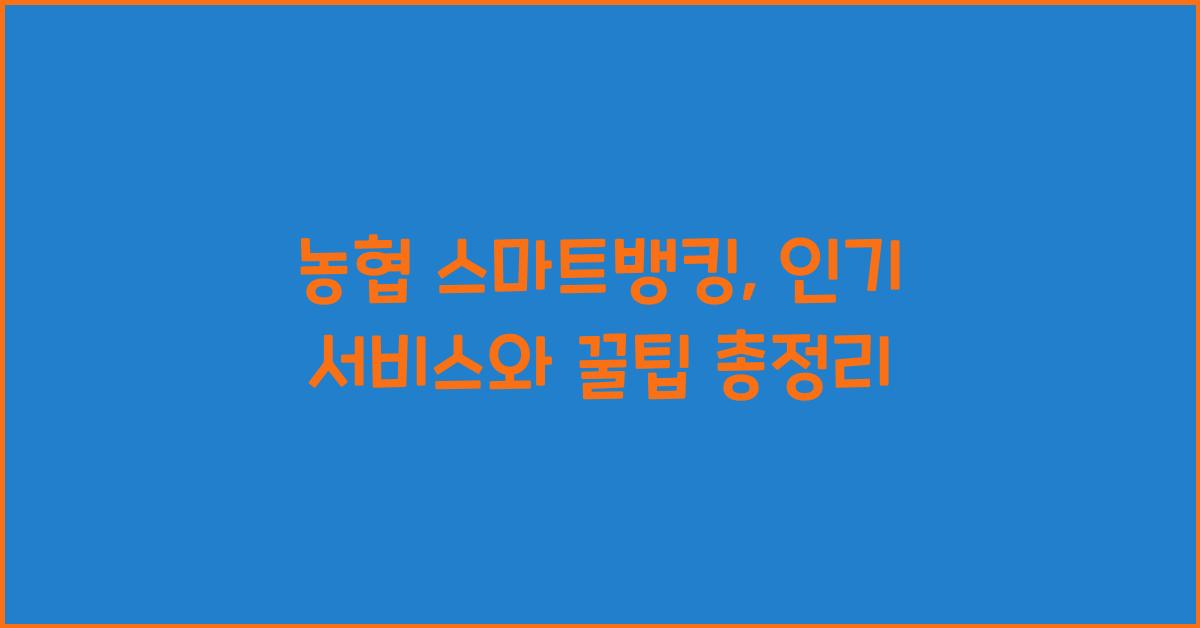 농협 스마트뱅킹, 인기 서비스와 꿀팁 총정리